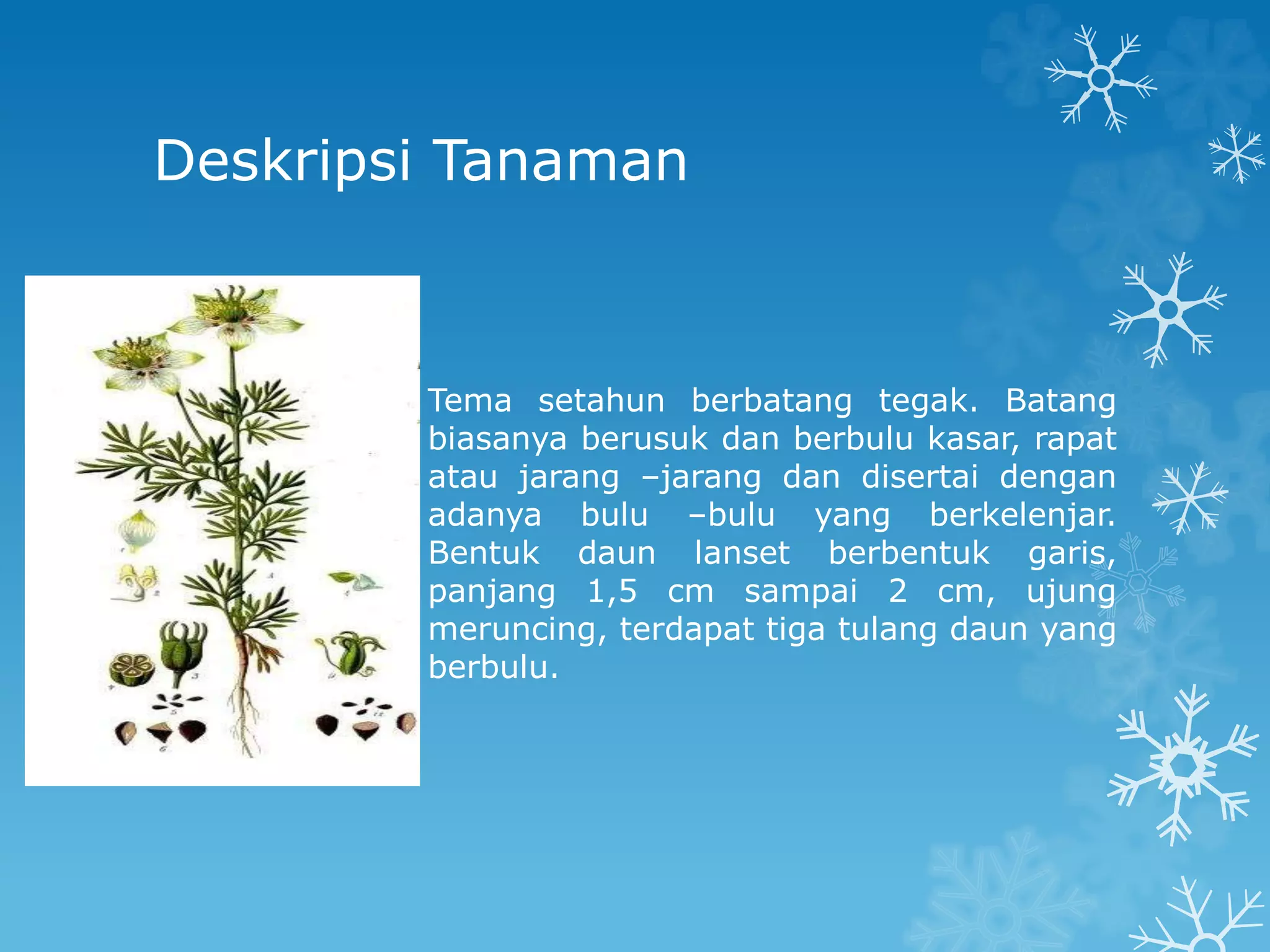 Deskripsi Tanaman

Tema setahun berbatang tegak. Batang biasanya berusuk dan berbulu kasar, rapat atau jarang –jarang dan disertai dengan adanya bulu –bulu yang berkelenjar. Bentuk daun lanset berbentuk garis, panjang 1,5 cm sampai 2 cm, ujung meruncing, terdapat tiga tulang daun yang berbulu.